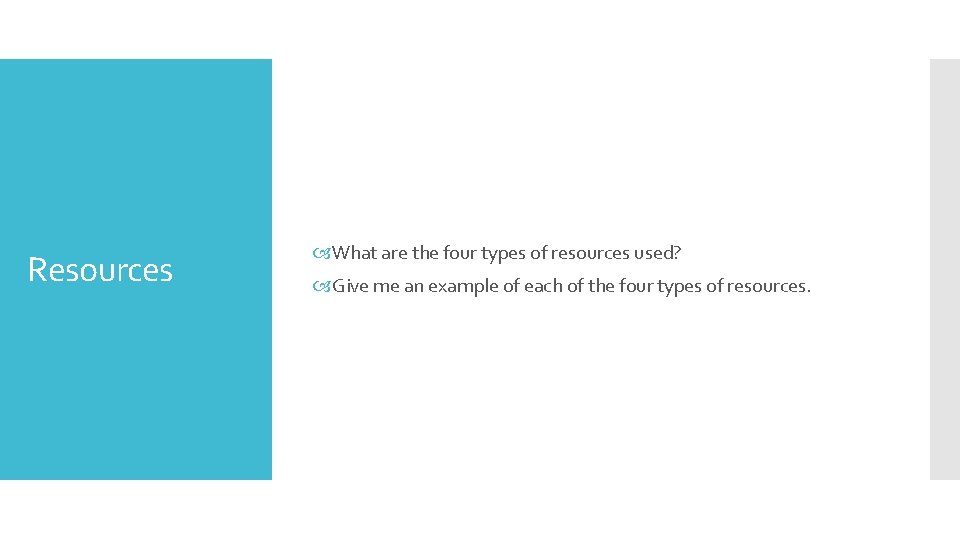 Resources

What are the four types of resources used?

Give me an example of each of the four types of resources.